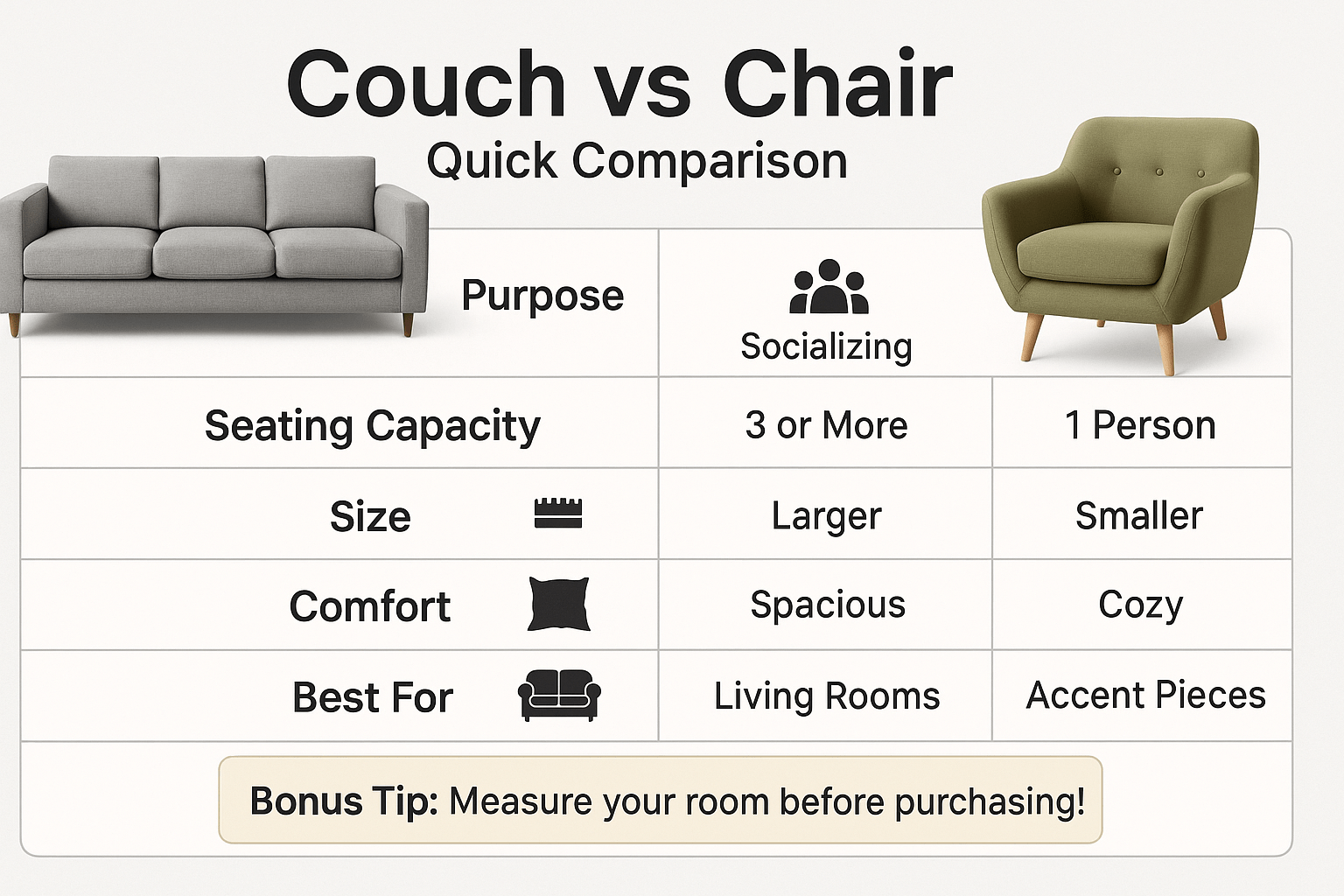 Couch vs Chair
Quick Comparison

| Purpose | Socializing | |
|---|---|---|
| Seating Capacity | 3 or More | 1 Person |
| Size | Larger | Smaller |
| Comfort | Spacious | Cozy |
| Best For | Living Rooms | Accent Pieces |

Bonus Tip: Measure your room before purchasing!